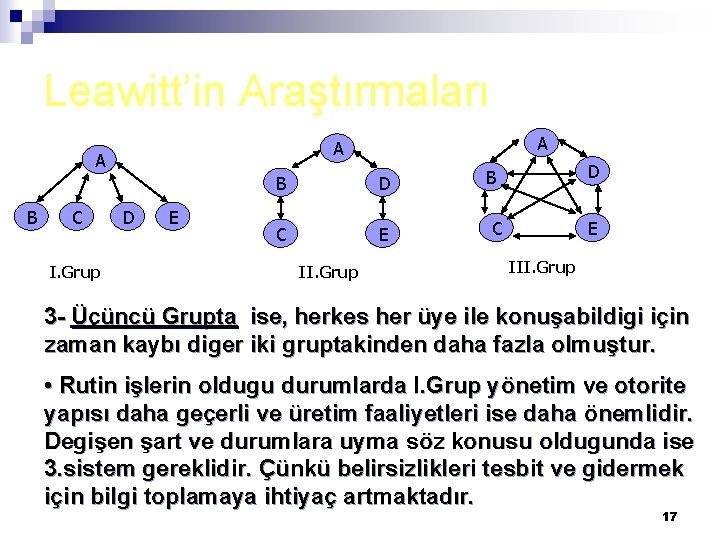 Leawitt'in Araştırmaları

A
B C D E
I.Grup

A
B D
C E
II.Grup

A
B D
C E
III.Grup

3- Üçüncü Grupta ise, herkes her üye ile konuşabildigi için zaman kaybı diger iki gruptakinden daha fazla olmuştur.

• Rutin işlerin oldugu durumlarda I.Grup yönetim ve otorite yapısı daha geçerli ve üretim faaliyetleri ise daha önemlidir. Degişen şart ve durumlara uyma söz konusu oldugunda ise 3.sistem gereklidir. Çünkü belirsizlikleri tesbit ve gidermek için bilgi toplamaya ihtiyaç artmaktadır.

17